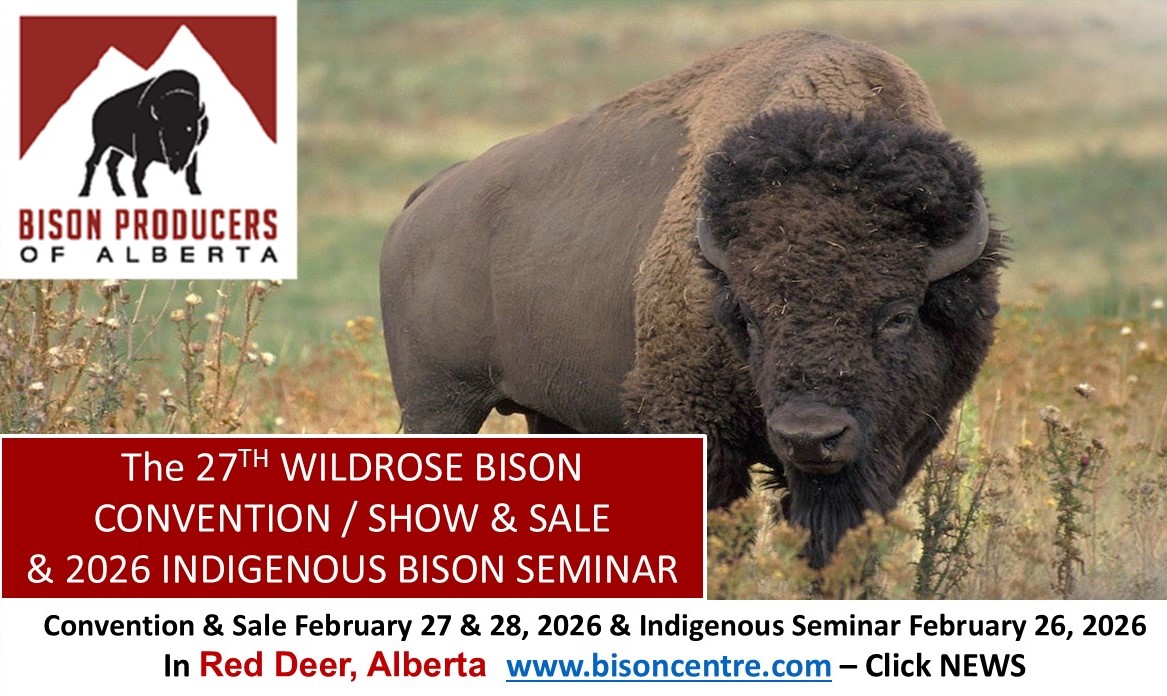 BISON PRODUCERS OF ALBERTA

The 27$^{TH}$ WILDROSE BISON CONVENTION / SHOW & SALE & 2026 INDIGENOUS BISON SEMINAR

Convention & Sale February 27 & 28, 2026 & Indigenous Seminar February 26, 2026

In Red Deer, Alberta www.bisoncentre.com – Click NEWS